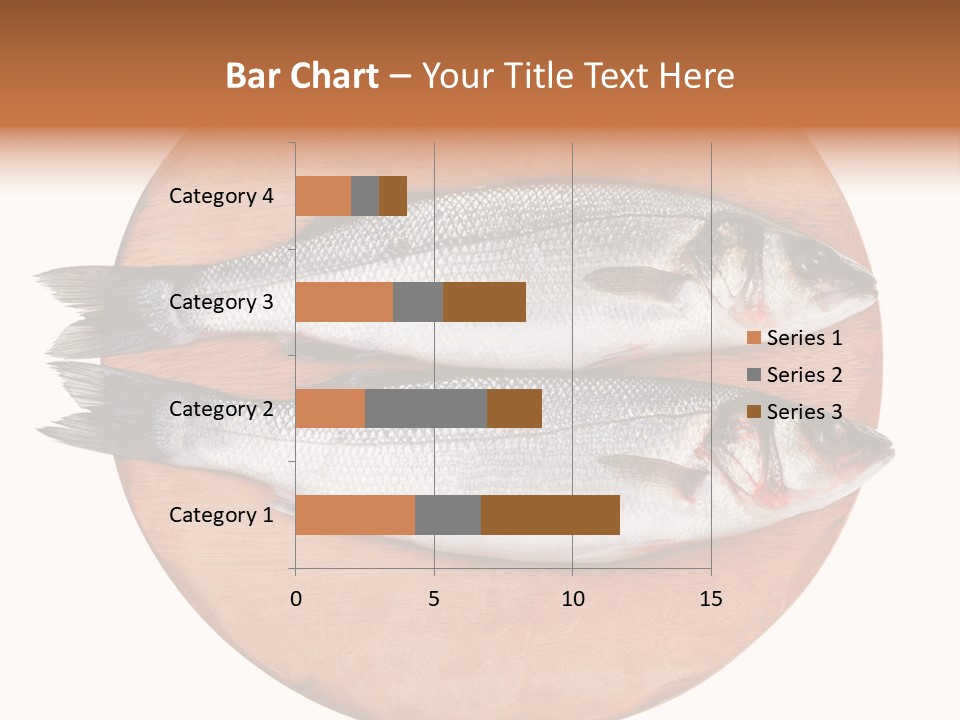 Bar Chart – Your Title Text Here

Category 4
Category 3
Category 2
Category 1

0
5
10
15

Series 1
Series 2
Series 3